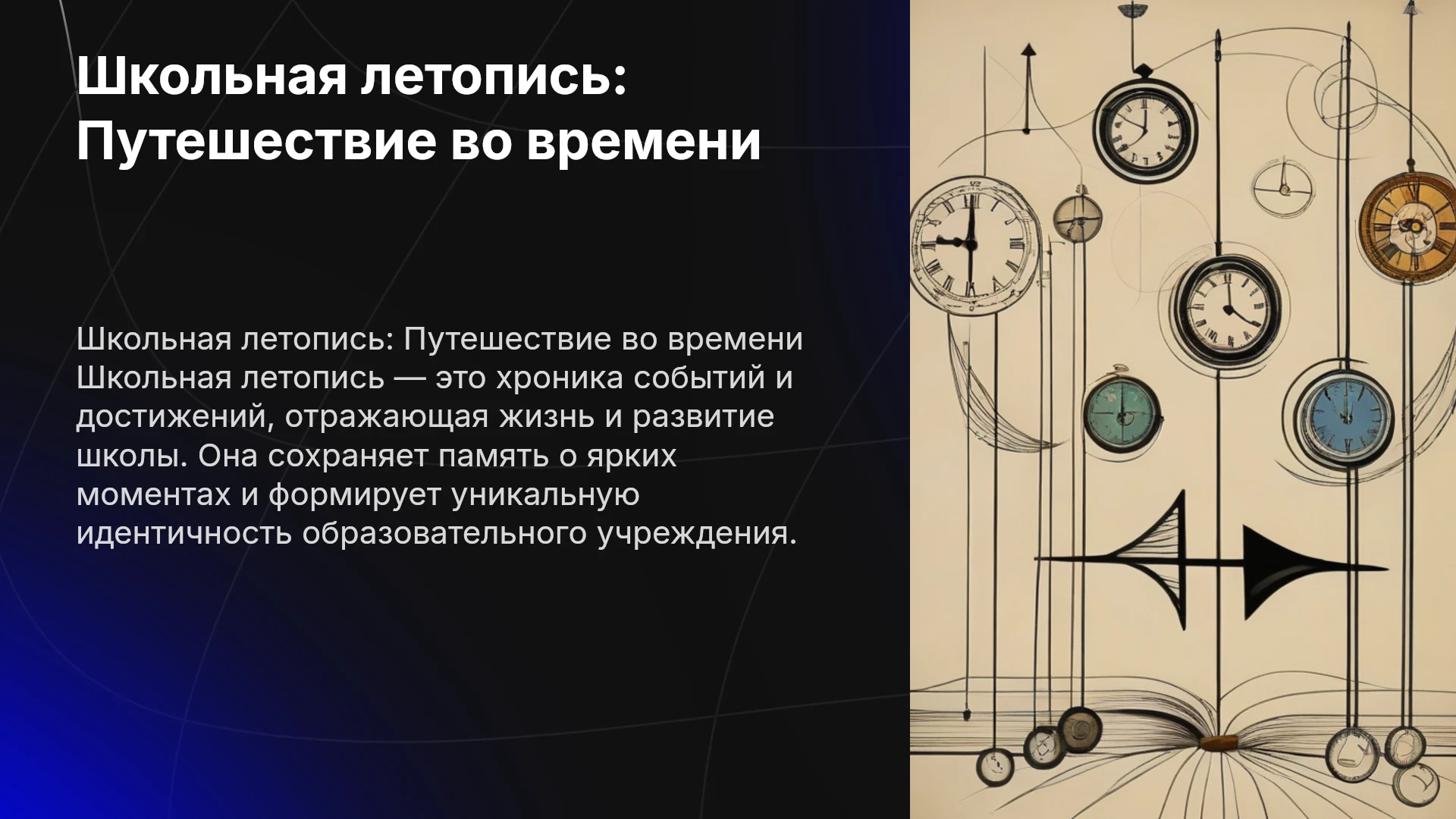 Школьная летопись: Путешествие во времени

Школьная летопись: Путешествие во времени Школьная летопись — это хроника событий и достижений, отражающая жизнь и развитие школы. Она сохраняет память о ярких моментах и формирует уникальную идентичность образовательного учреждения.